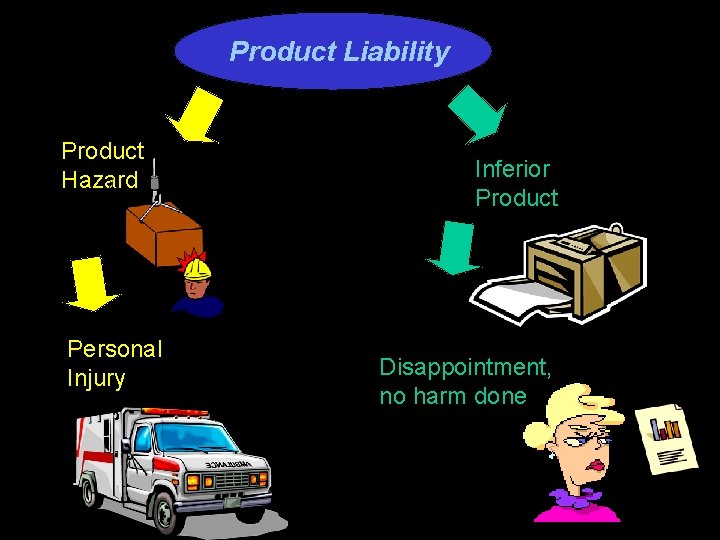 Product Liability

Product Hazard

Personal Injury

AMBULANCE

Inferior Product

Disappointment, no harm done